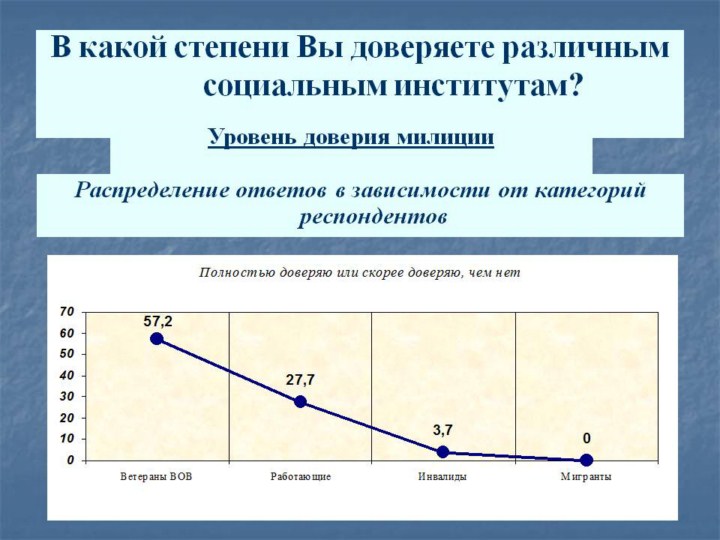 В какой степени Вы доверяете различным социальным институтам?

Уровень доверия милиции

Распределение ответов в зависимости от категорий респондентов

Полностью доверяю или скорее доверяю, чем нет

70
60
50
40
30
20
10
0

57,2
27,7
3,7
0

Ветераны ВОВ
Работающие
Инвалиды
Мигранты